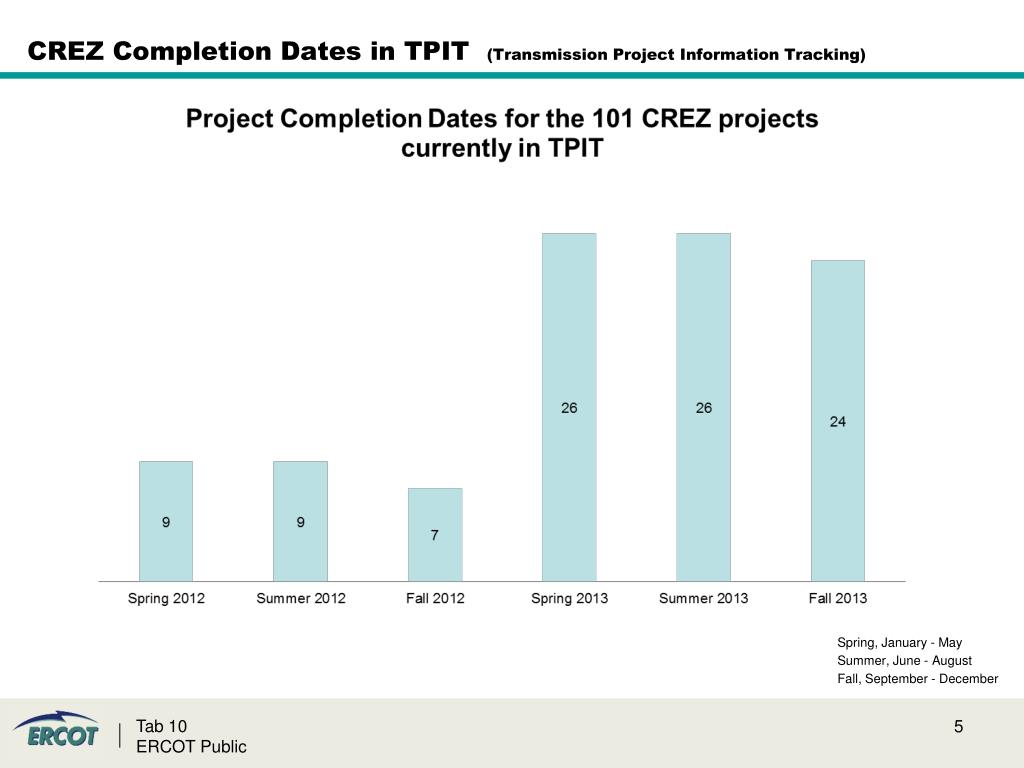 CREZ Completion Dates in TPIT (Transmission Project Information Tracking)

Project Completion Dates for the 101 CREZ projects currently in TPIT

9
9
7
26
26
24

Spring 2012
Summer 2012
Fall 2012
Spring 2013
Summer 2013
Fall 2013

Spring, January - May
Summer, June - August
Fall, September - December

ERCOT

Tab 10
ERCOT Public

5